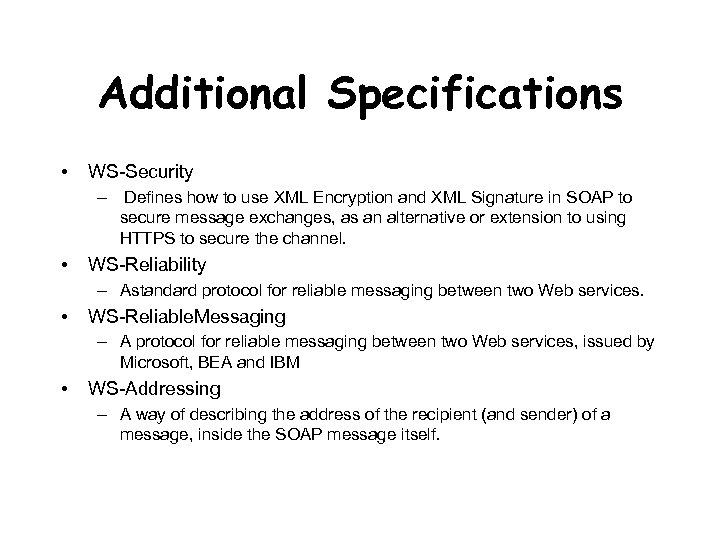 Additional Specifications

• WS-Security
– Defines how to use XML Encryption and XML Signature in SOAP to secure message exchanges, as an alternative or extension to using HTTPS to secure the channel.

• WS-Reliability
– Astandard protocol for reliable messaging between two Web services.

• WS-ReliableMessaging
– A protocol for reliable messaging between two Web services, issued by Microsoft, BEA and IBM

• WS-Addressing
– A way of describing the address of the recipient (and sender) of a message, inside the SOAP message itself.